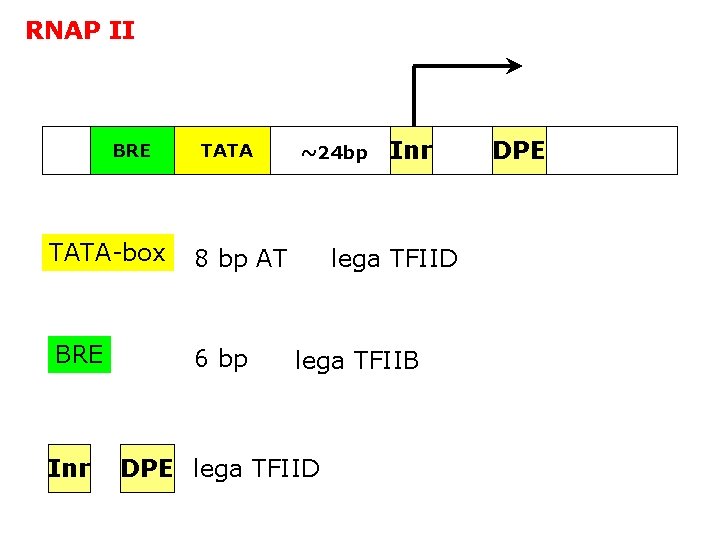 RNAP II

BRE TATA ~24bp Inr DPE

TATA-box 8 bp AT lega TFIID

BRE 6 bp lega TFIIB

Inr DPE lega TFIID